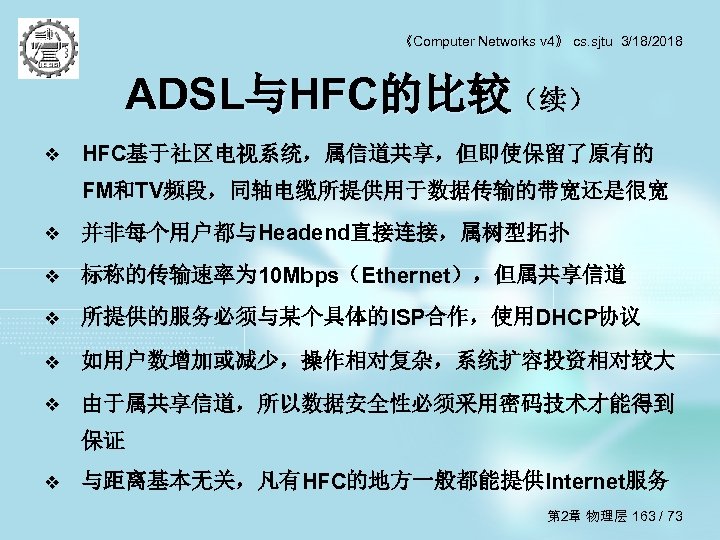 《Computer Networks v4》 cs.sjtu 3/18/2018

ADSL与HFC的比较（续）

❖ HFC基于社区电视系统，属信道共享，但即使保留了原有的FM和TV频段，同轴电缆所提供用于数据传输的带宽还是很宽

❖ 并非每个用户都与Headend直接连接，属树型拓扑

❖ 标称的传输速率为10Mbps（Ethernet），但属共享信道

❖ 所提供的服务必须与某个具体的ISP合作，使用DHCP协议

❖ 如用户数增加或减少，操作相对复杂，系统扩容投资相对较大

❖ 由于属共享信道，所以数据安全性必须采用密码技术才能得到保证

❖ 与距离基本无关，凡有HFC的地方一般都能提供Internet服务

第2章 物理层 163 / 73